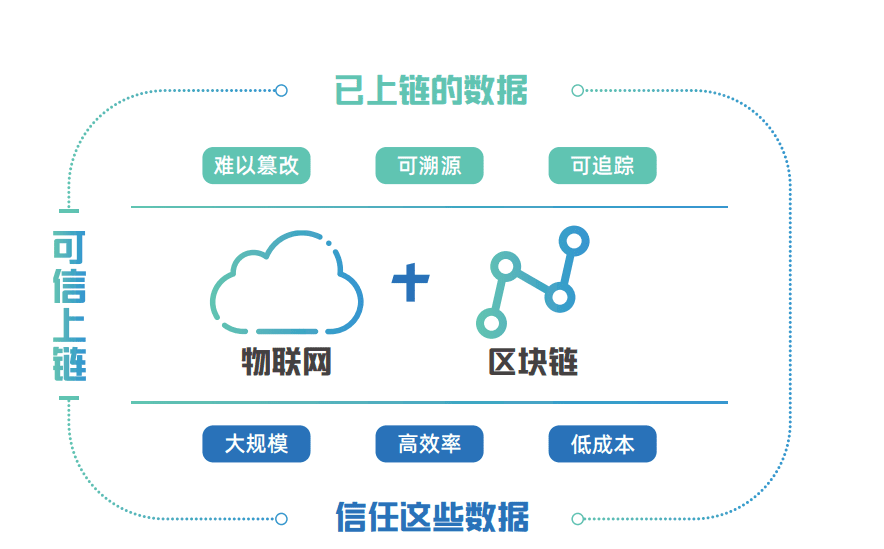 已上链的数据

难以篡改
可溯源
可追踪

可信上链

物联网
+
区块链

大规模
高效率
低成本

信任这些数据